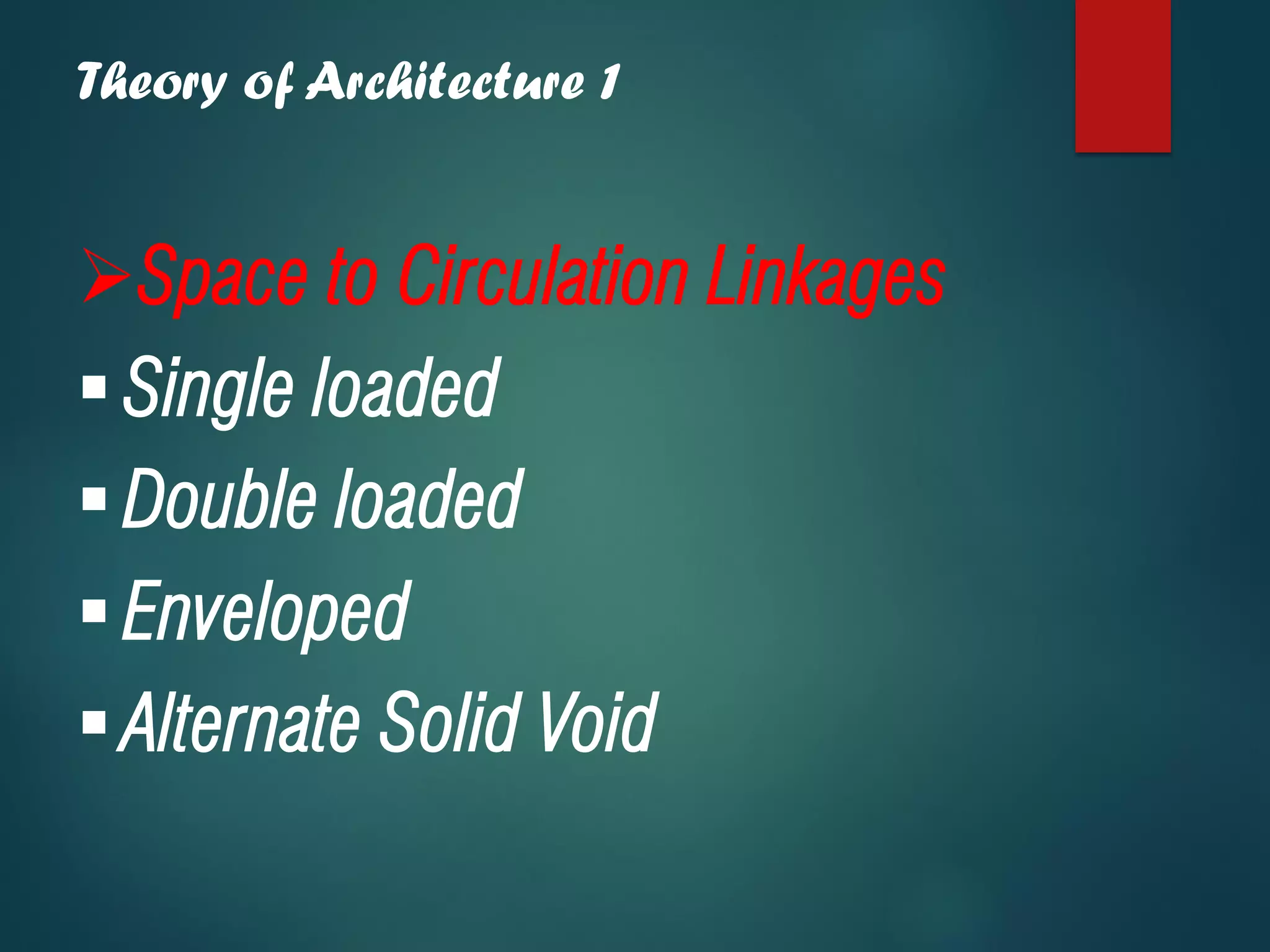 Theory of Architecture 1

➢Space to Circulation Linkages

▪ Single loaded
▪ Double loaded
▪ Enveloped
▪ Alternate Solid Void